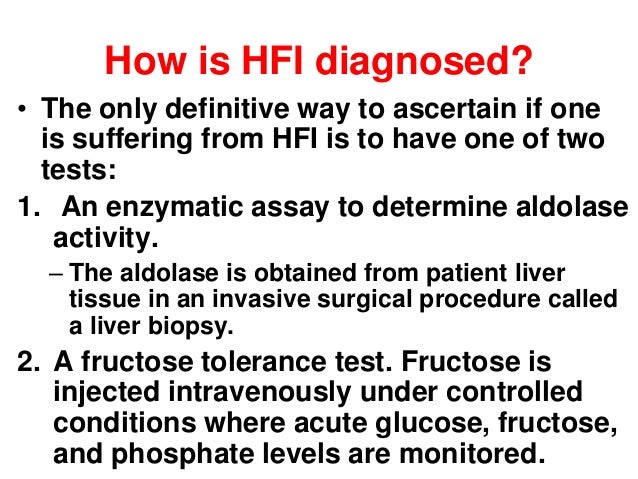 How is HFI diagnosed?

• The only definitive way to ascertain if one is suffering from HFI is to have one of two tests:

1. An enzymatic assay to determine aldolase activity.

– The aldolase is obtained from patient liver tissue in an invasive surgical procedure called a liver biopsy.

2. A fructose tolerance test. Fructose is injected intravenously under controlled conditions where acute glucose, fructose, and phosphate levels are monitored.